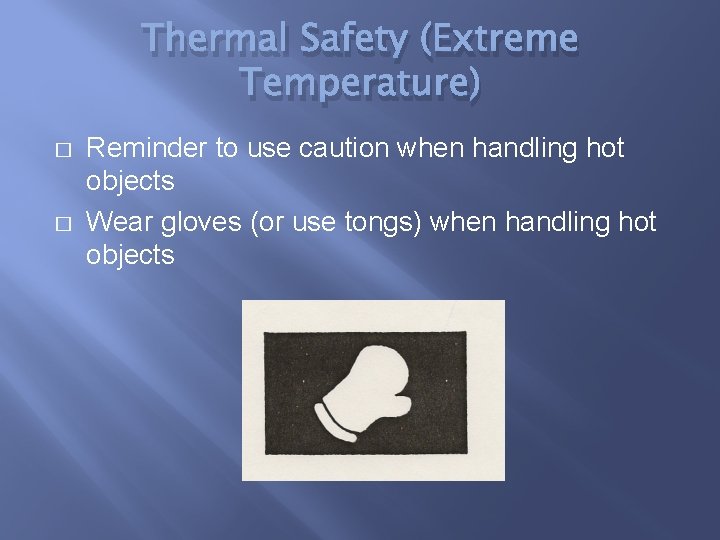 Thermal Safety (Extreme Temperature)

□ Reminder to use caution when handling hot objects

□ Wear gloves (or use tongs) when handling hot objects